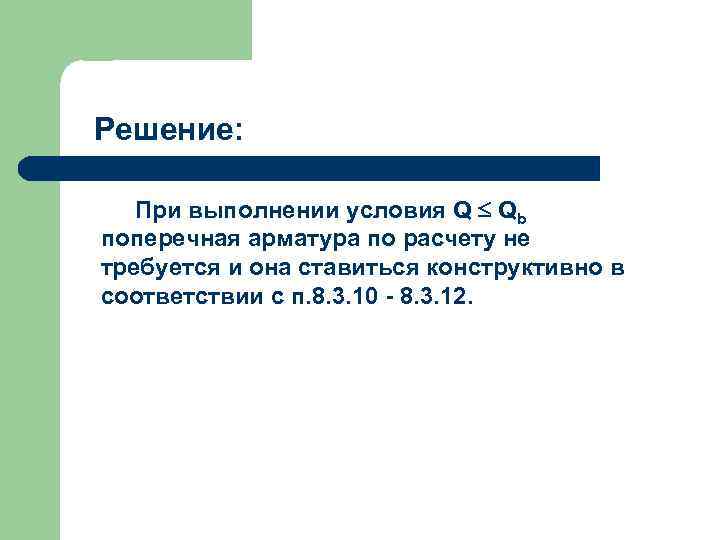 Решение:

При выполнении условия $Q \leq Q_b$ поперечная арматура по расчету не требуется и она ставиться конструктивно в соответствии с п.8.3.10 - 8.3.12.